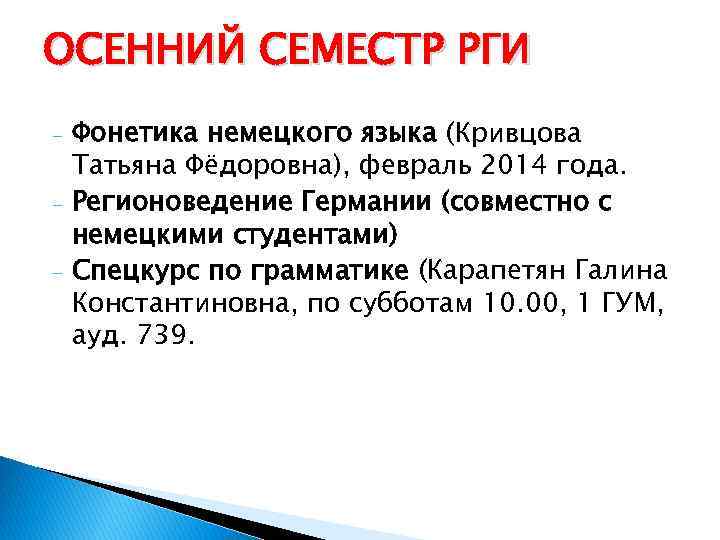 ОСЕННИЙ СЕМЕСТР РГИ

- Фонетика немецкого языка (Кривцова Татьяна Фёдоровна), февраль 2014 года.
- Регионоведение Германии (совместно с немецкими студентами)
- Спецкурс по грамматике (Карапетян Галина Константиновна, по субботам 10.00, 1 ГУМ, ауд. 739.